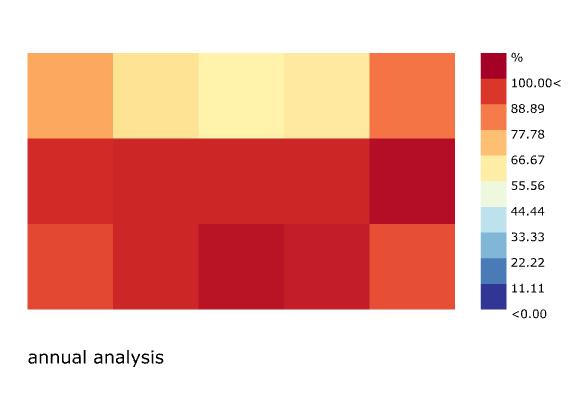 %
100.00<
88.89
77.78
66.67
55.56
44.44
33.33
22.22
11.11
<0.00

annual analysis